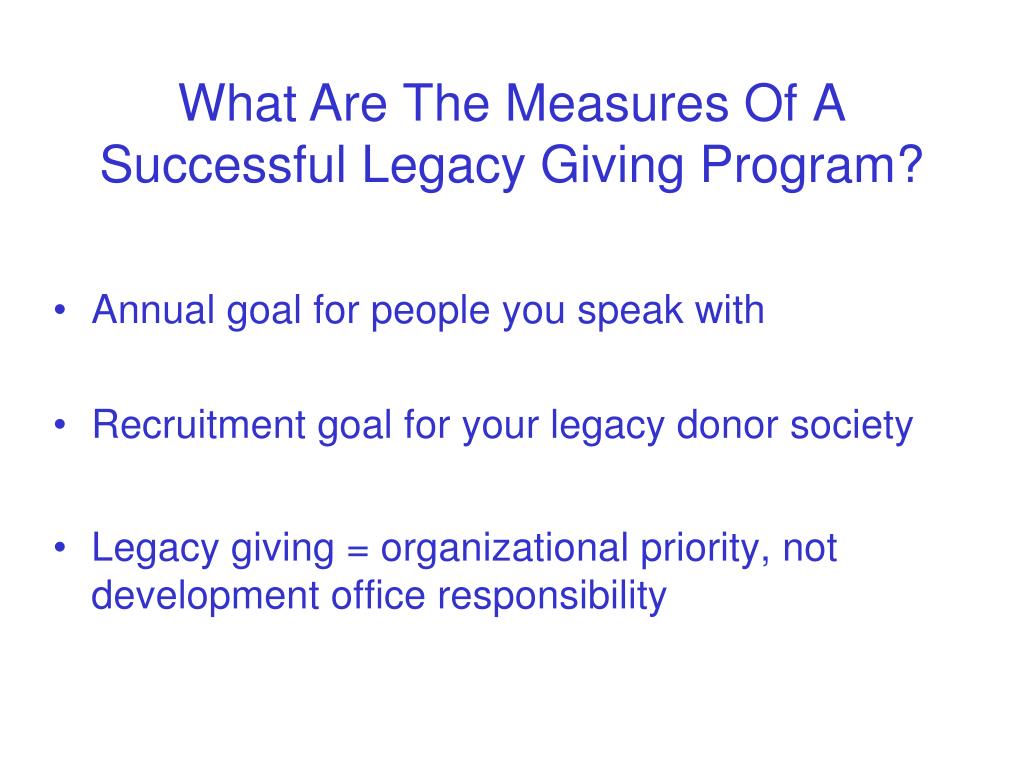 What Are The Measures Of A Successful Legacy Giving Program?

• Annual goal for people you speak with

• Recruitment goal for your legacy donor society

• Legacy giving = organizational priority, not development office responsibility